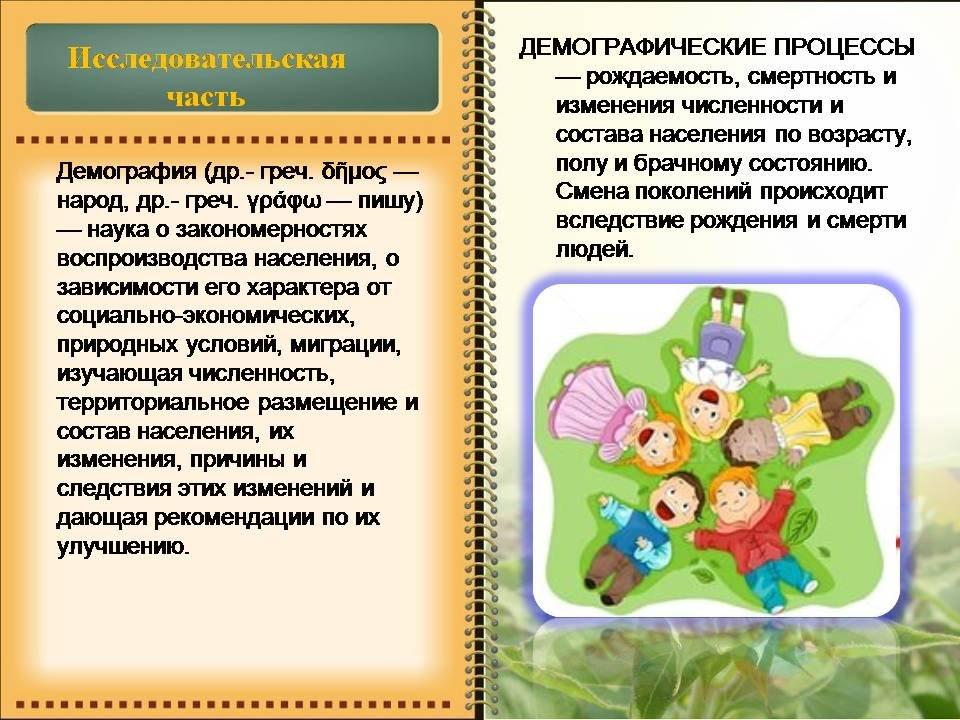 Исследовательская часть

Демография (др.- греч. δῆμος — народ, др.- греч. γράφω — пишу) — наука о закономерностях воспроизводства населения, о зависимости его характера от социально-экономических, природных условий, миграции, изучающая численность, территориальное размещение и состав населения, их изменения, причины и следствия этих изменений и дающая рекомендации по их улучшению.

ДЕМОГРАФИЧЕСКИЕ ПРОЦЕССЫ — рождаемость, смертность и изменения численности и состава населения по возрасту, полу и брачному состоянию. Смена поколений происходит вследствие рождения и смерти людей.